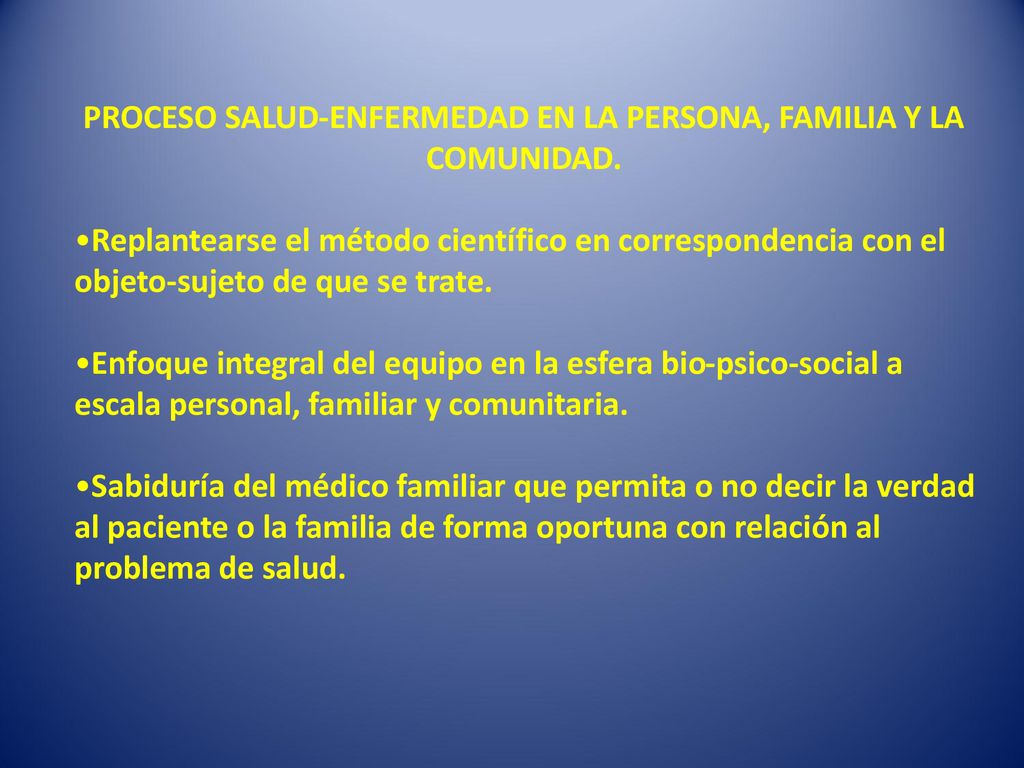 PROCESO SALUD-ENFERMEDAD EN LA PERSONA, FAMILIA Y LA COMUNIDAD.

•Replantearse el método científico en correspondencia con el objeto-sujeto de que se trate.

•Enfoque integral del equipo en la esfera bio-psico-social a escala personal, familiar y comunitaria.

•Sabiduría del médico familiar que permita o no decir la verdad al paciente o la familia de forma oportuna con relación al problema de salud.